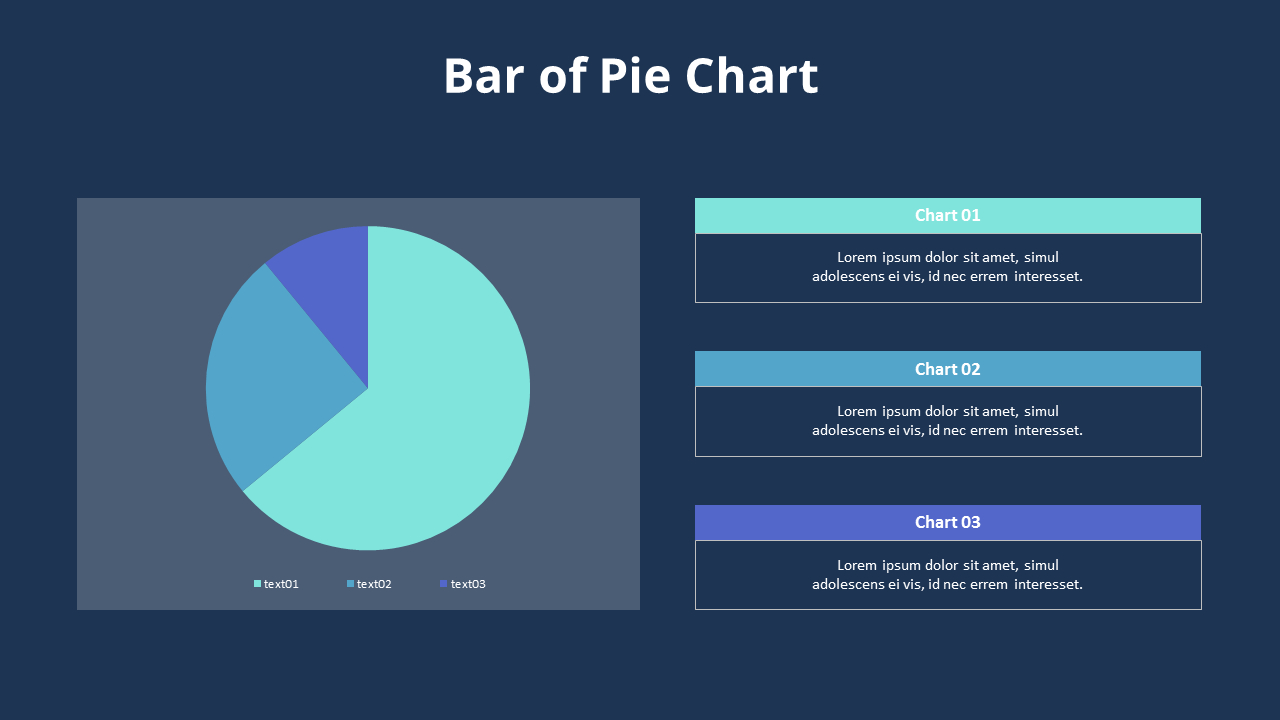 Bar of Pie Chart

text01 text02 text03

Chart 01

Lorem ipsum dolor sit amet, simul adolescens ei vis, id nec errem interesset.

Chart 02

Lorem ipsum dolor sit amet, simul adolescens ei vis, id nec errem interesset.

Chart 03

Lorem ipsum dolor sit amet, simul adolescens ei vis, id nec errem interesset.